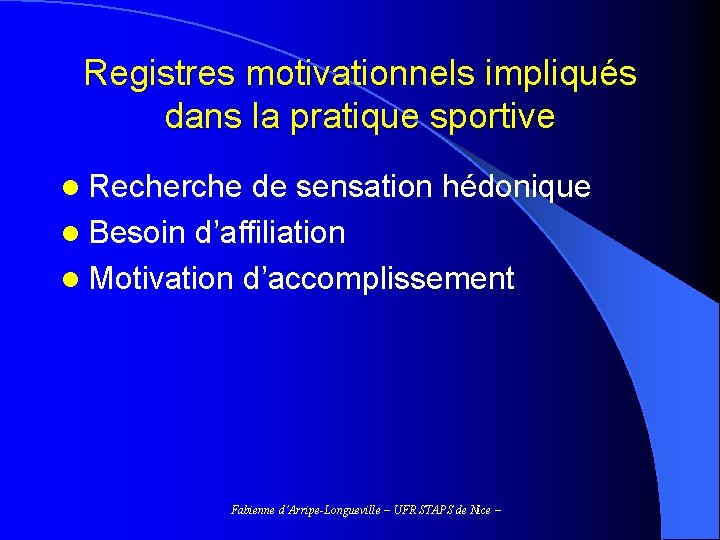 Registres motivationnels impliqués dans la pratique sportive

• Recherche de sensation hédonique
• Besoin d'affiliation
• Motivation d'accomplissement

Fabienne d'Arripe-Longueville – UFR STAPS de Nice –